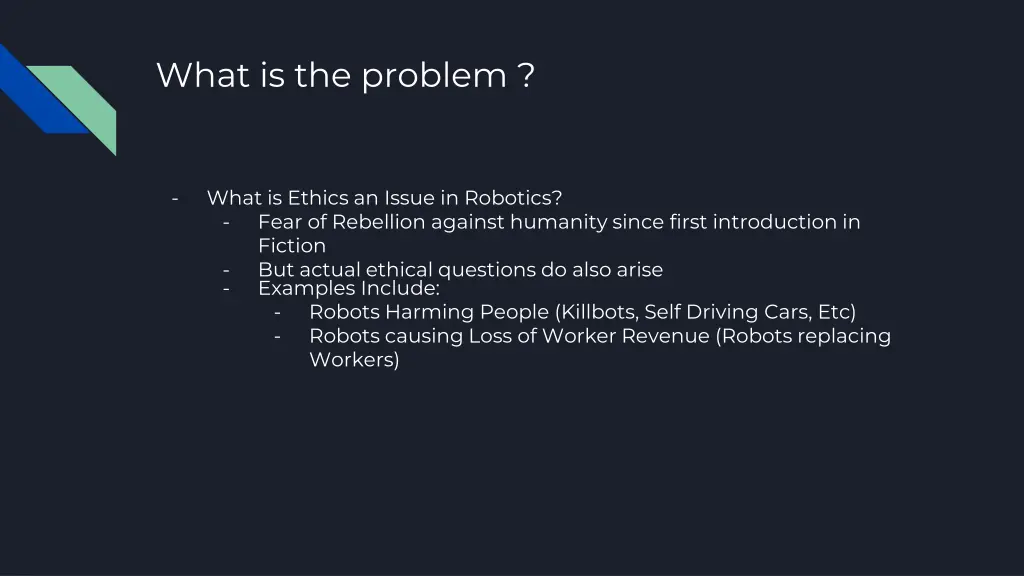 What is the problem ?

- What is Ethics an Issue in Robotics?
  - Fear of Rebellion against humanity since first introduction in Fiction
  - But actual ethical questions do also arise
  - Examples Include:
    - Robots Harming People (Killbots, Self Driving Cars, Etc)
    - Robots causing Loss of Worker Revenue (Robots replacing Workers)